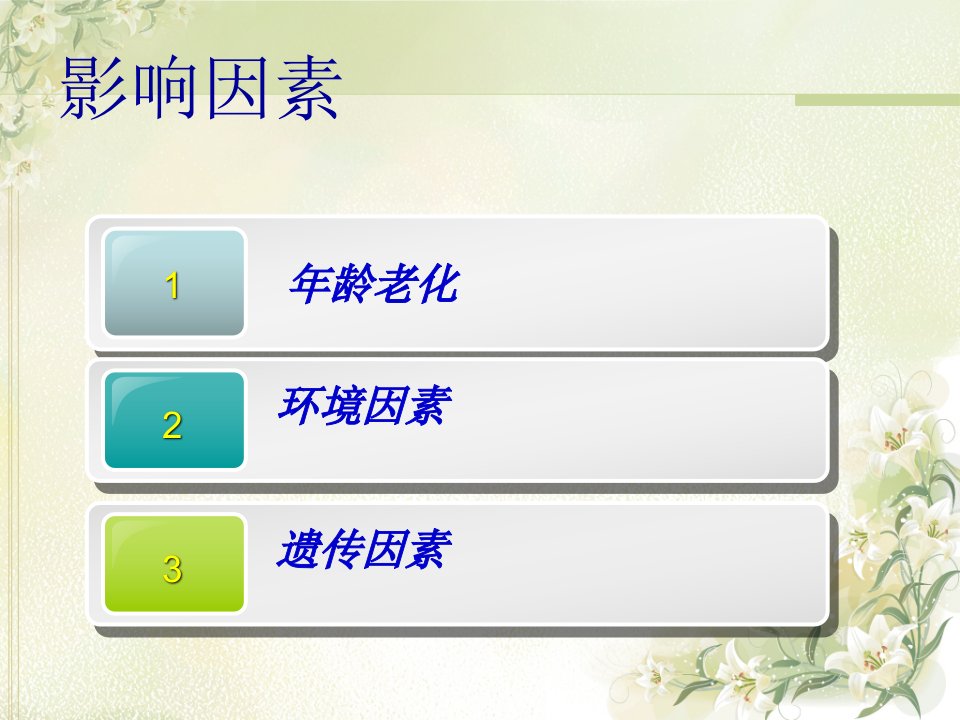 影响因素

1 年龄老化

2 环境因素

3 遗传因素